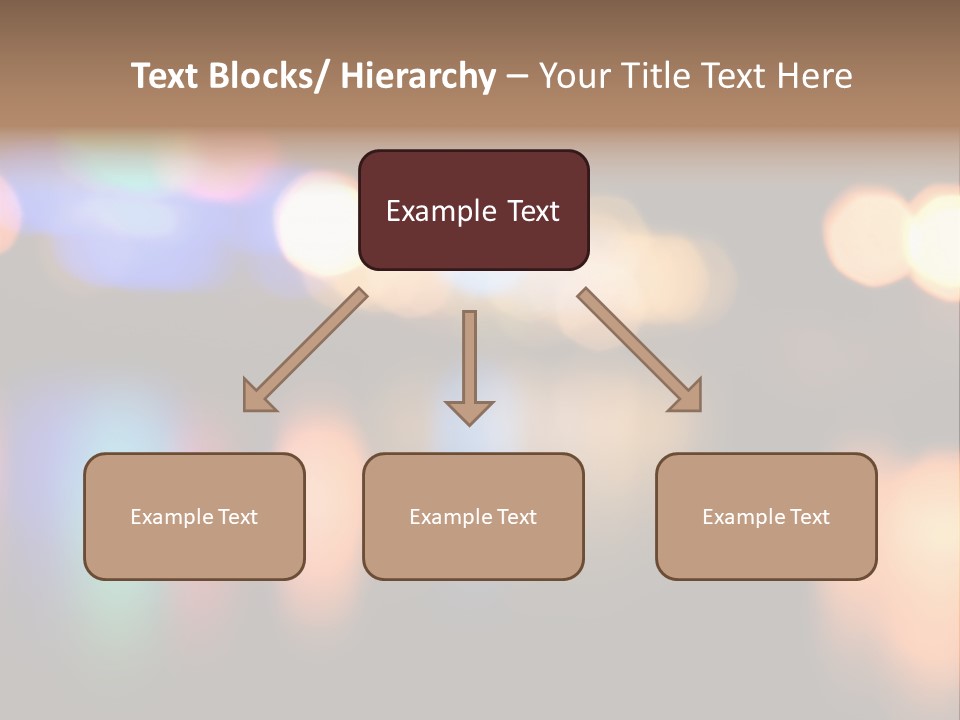 Text Blocks/ Hierarchy – Your Title Text Here

Example Text

Example Text

Example Text

Example Text